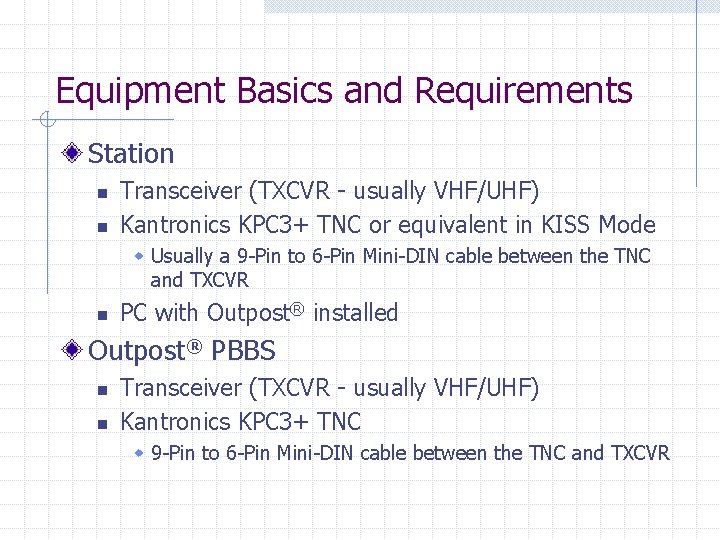 Equipment Basics and Requirements

Station

Transceiver (TXCVR - usually VHF/UHF)

Kantronics KPC3+ TNC or equivalent in KISS Mode

Usually a 9-Pin to 6-Pin Mini-DIN cable between the TNC and TXCVR

PC with Outpost® installed

Outpost® PBBS

Transceiver (TXCVR - usually VHF/UHF)

Kantronics KPC3+ TNC

9-Pin to 6-Pin Mini-DIN cable between the TNC and TXCVR